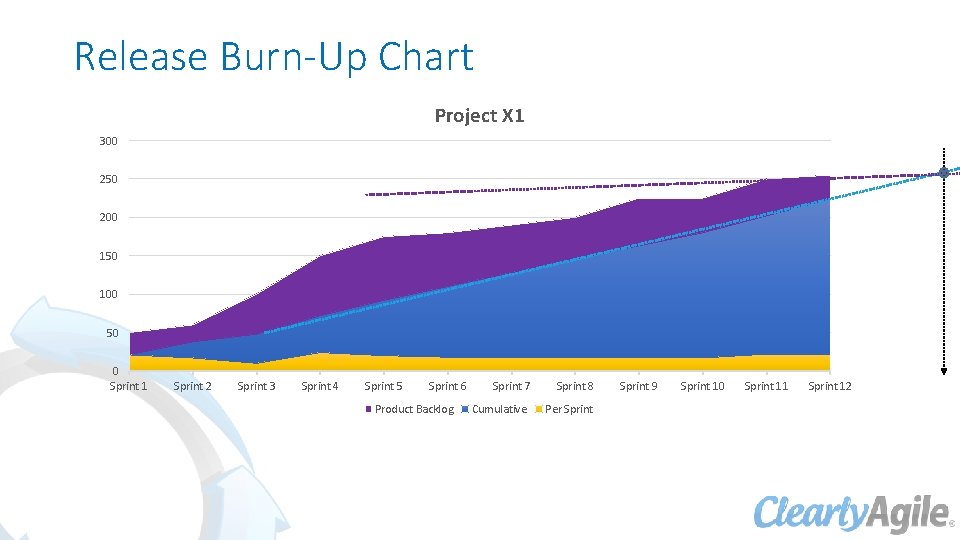 Release Burn-Up Chart

Project X1

300
250
200
150
100
50
0

Sprint 1 Sprint 2 Sprint 3 Sprint 4 Sprint 5 Sprint 6 Sprint 7 Sprint 8 Sprint 9 Sprint 10 Sprint 11 Sprint 12

Product Backlog Cumulative Per Sprint

ClearlyAgile®